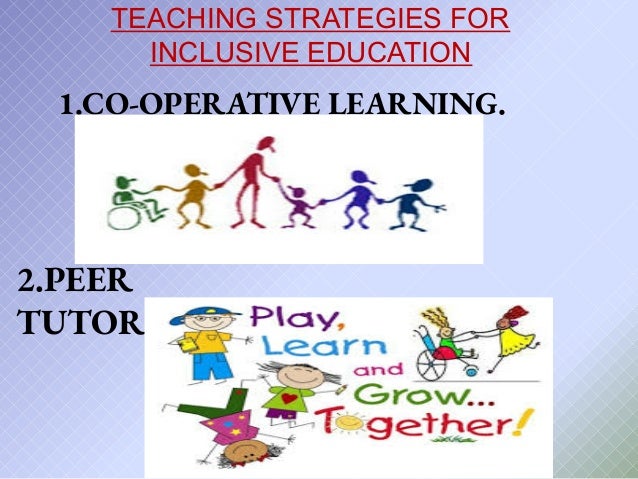 TEACHING STRATEGIES FOR INCLUSIVE EDUCATION

1.CO-OPERATIVE LEARNING.

2.PEER TUTOR

Play, Learn and Grow... Together!